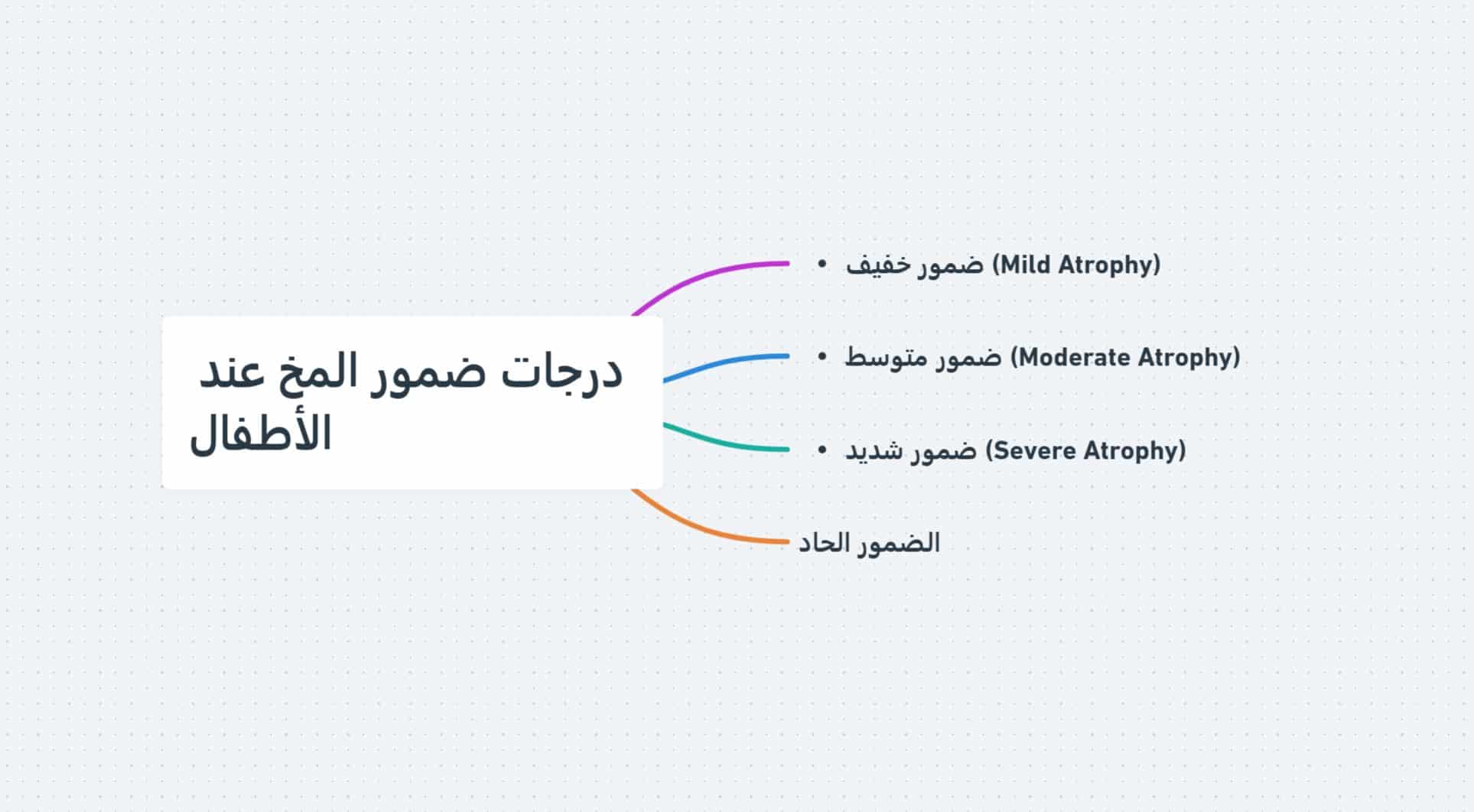 درجات ضمور المخ عند الأطفال

• ضمور خفيف (Mild Atrophy)

• ضمور متوسط (Moderate Atrophy)

• ضمور شديد (Severe Atrophy)

الضمور الحاد